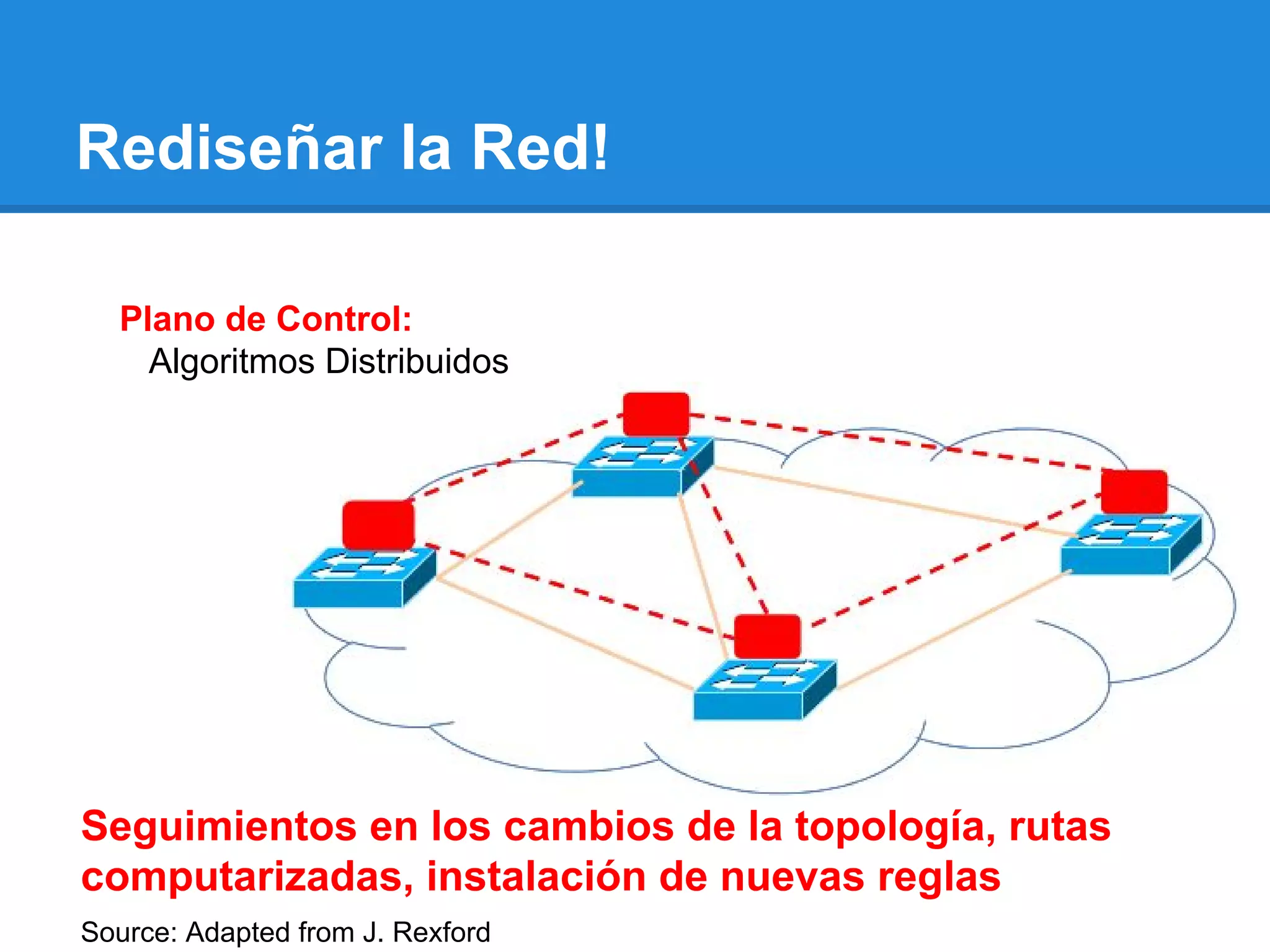 Rediseñar la Red!

Plano de Control:
Algoritmos Distribuidos

Seguimientos en los cambios de la topología, rutas computarizadas, instalación de nuevas reglas

Source: Adapted from J. Rexford